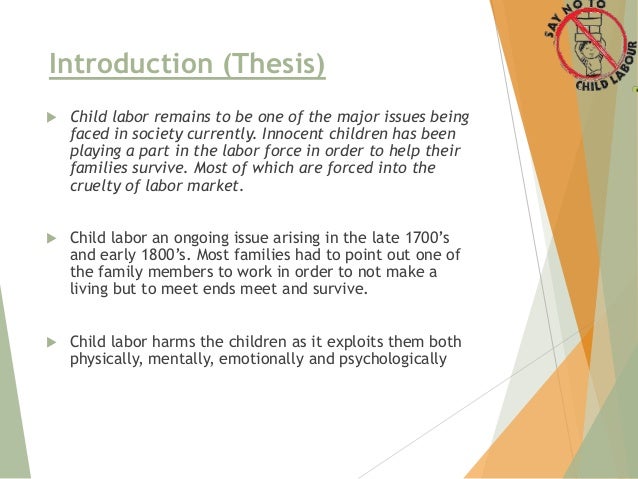 SAY NO TO CHILD LABOUR

Introduction (Thesis)

Child labor remains to be one of the major issues being faced in society currently. Innocent children has been playing a part in the labor force in order to help their families survive. Most of which are forced into the cruelty of labor market.

Child labor an ongoing issue arising in the late 1700's and early 1800's. Most families had to point out one of the family members to work in order to not make a living but to meet ends meet and survive.

Child labor harms the children as it exploits them both physically, mentally, emotionally and psychologically